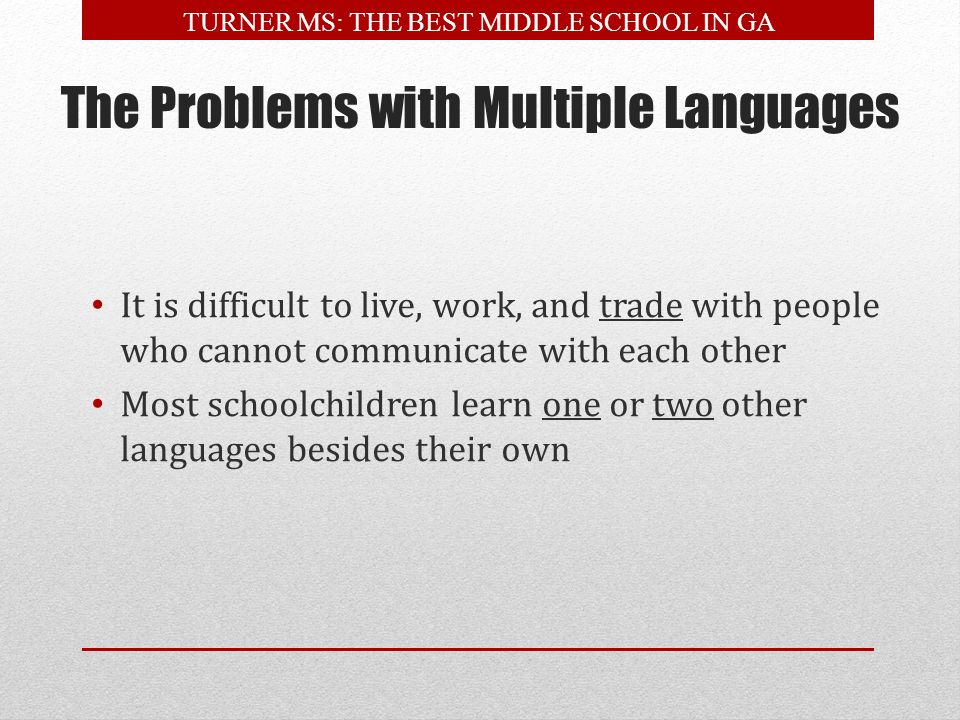 TURNER MS: THE BEST MIDDLE SCHOOL IN GA

The Problems with Multiple Languages

• It is difficult to live, work, and trade with people who cannot communicate with each other
• Most schoolchildren learn one or two other languages besides their own